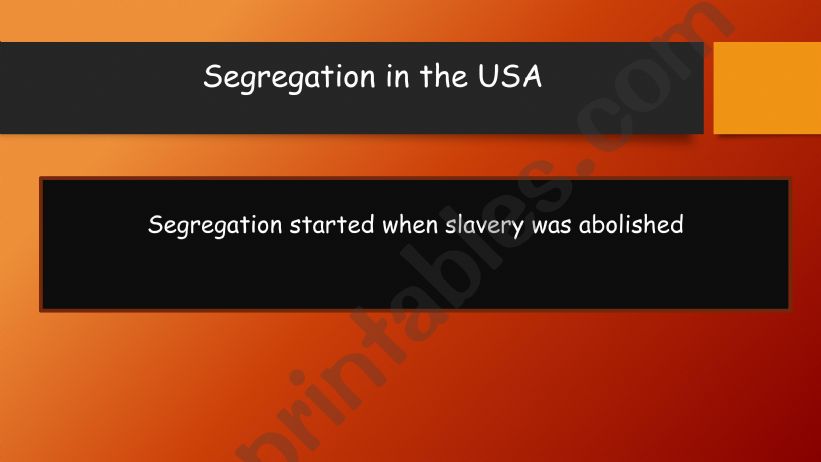 Segregation in the USA

Segregation started when slavery was abolished

printables.com